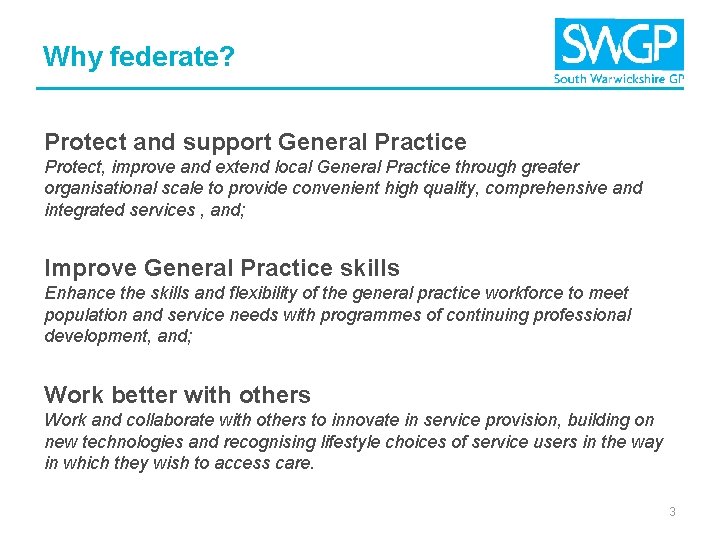 Why federate?

SWGP
South Warwickshire GP

Protect and support General Practice
Protect, improve and extend local General Practice through greater organisational scale to provide convenient high quality, comprehensive and integrated services , and;

Improve General Practice skills
Enhance the skills and flexibility of the general practice workforce to meet population and service needs with programmes of continuing professional development, and;

Work better with others
Work and collaborate with others to innovate in service provision, building on new technologies and recognising lifestyle choices of service users in the way in which they wish to access care.

3